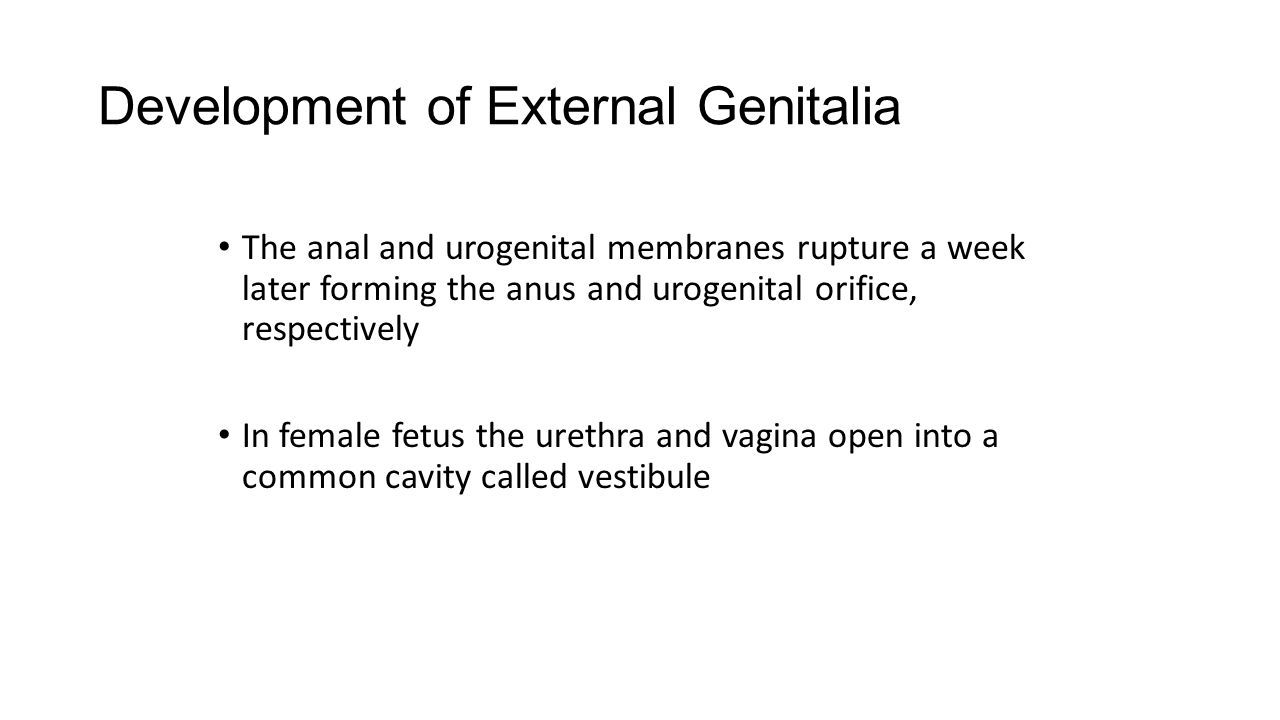 Development of External Genitalia

• The anal and urogenital membranes rupture a week later forming the anus and urogenital orifice, respectively

• In female fetus the urethra and vagina open into a common cavity called vestibule